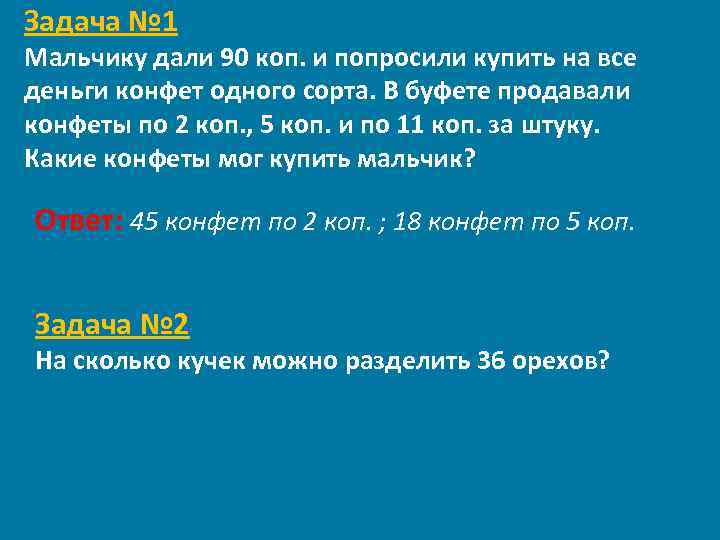 Задача №1
Мальчику дали 90 коп. и попросили купить на все деньги конфет одного сорта. В буфете продавали конфеты по 2 коп., 5 коп. и по 11 коп. за штуку. Какие конфеты мог купить мальчик?

Ответ: 45 конфет по 2 коп. ; 18 конфет по 5 коп.

Задача №2
На сколько кучек можно разделить 36 орехов?